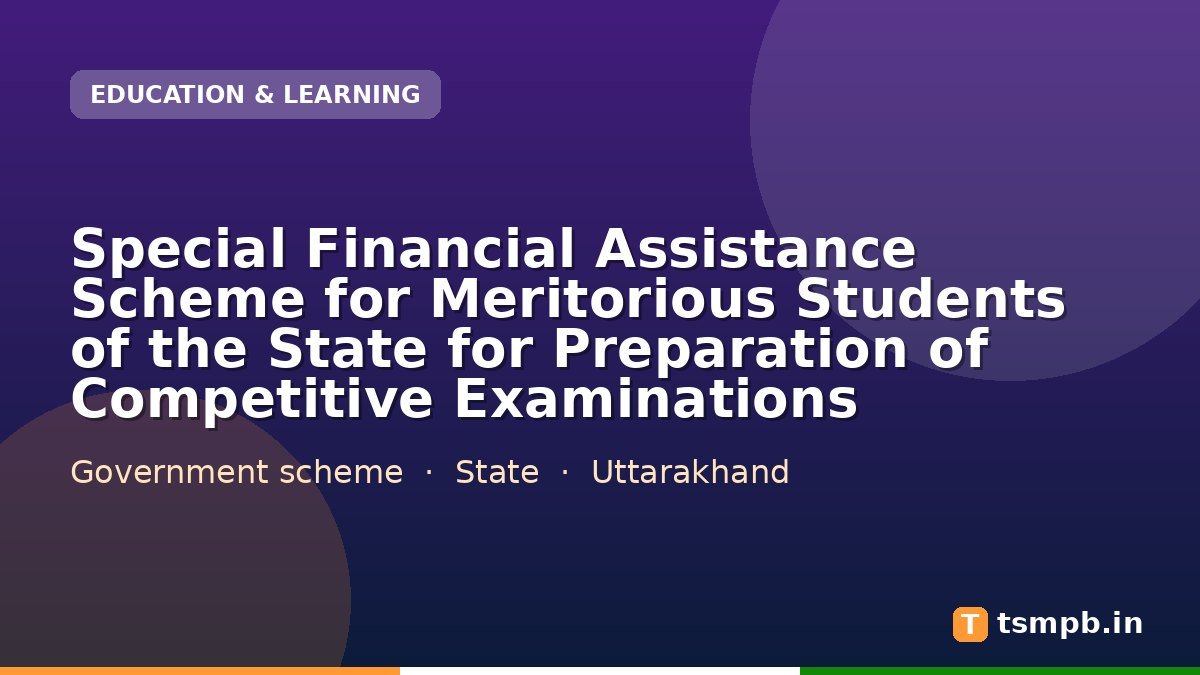 EDUCATION & LEARNING

Special Financial Assistance Scheme for Meritorious Students of the State for Preparation of Competitive Examinations

Government scheme · State · Uttarakhand

T tsmpb.in